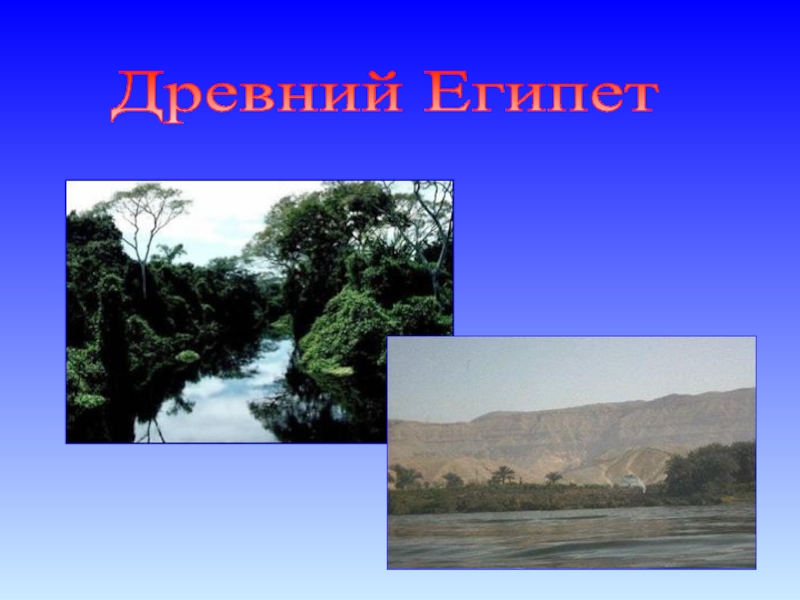 Древний Египет